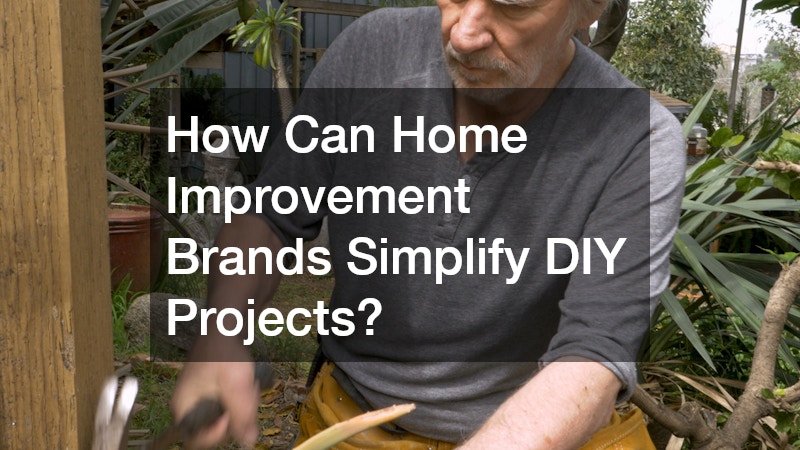 How Can Home Improvement Brands Simplify DIY Projects?